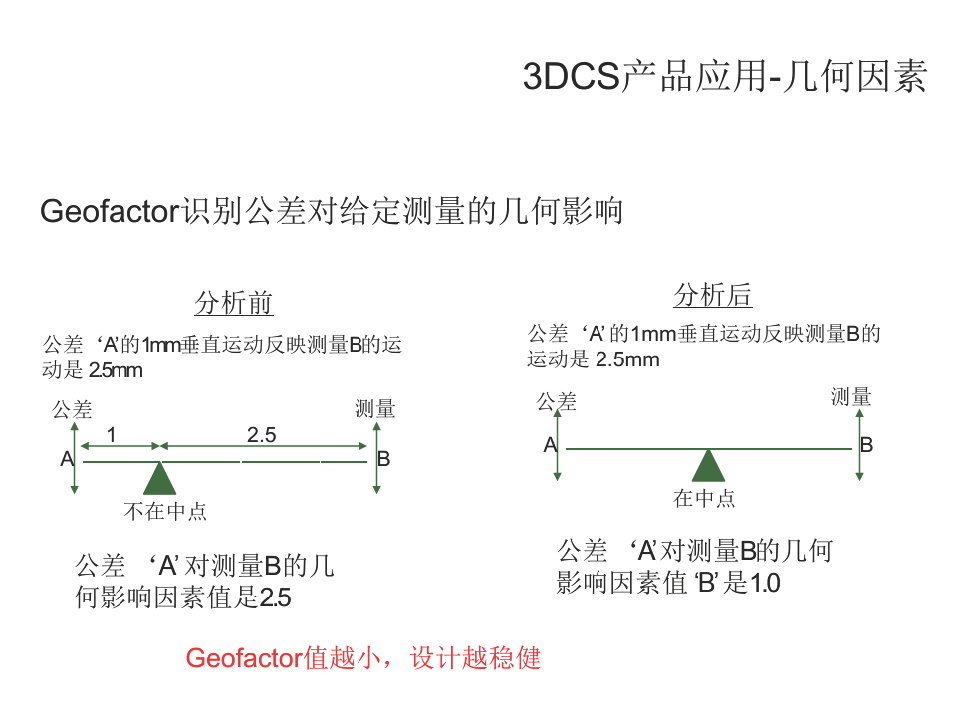 3DCS产品应用-几何因素

Geofactor识别公差对给定测量的几何影响

分析前

公差 ‘A’的1mm垂直运动反映测量B的运动是 2.5mm

公差
测量
1
2.5
A
B
不在中点

公差 ‘A’ 对测量B的几何影响因素值是2.5

分析后

公差 ‘A’ 的1mm垂直运动反映测量B的运动是 2.5mm

公差
测量
A
B
在中点

公差 ‘A’ 对测量B的几何影响因素值 ‘B’ 是1.0

Geofactor值越小，设计越稳健